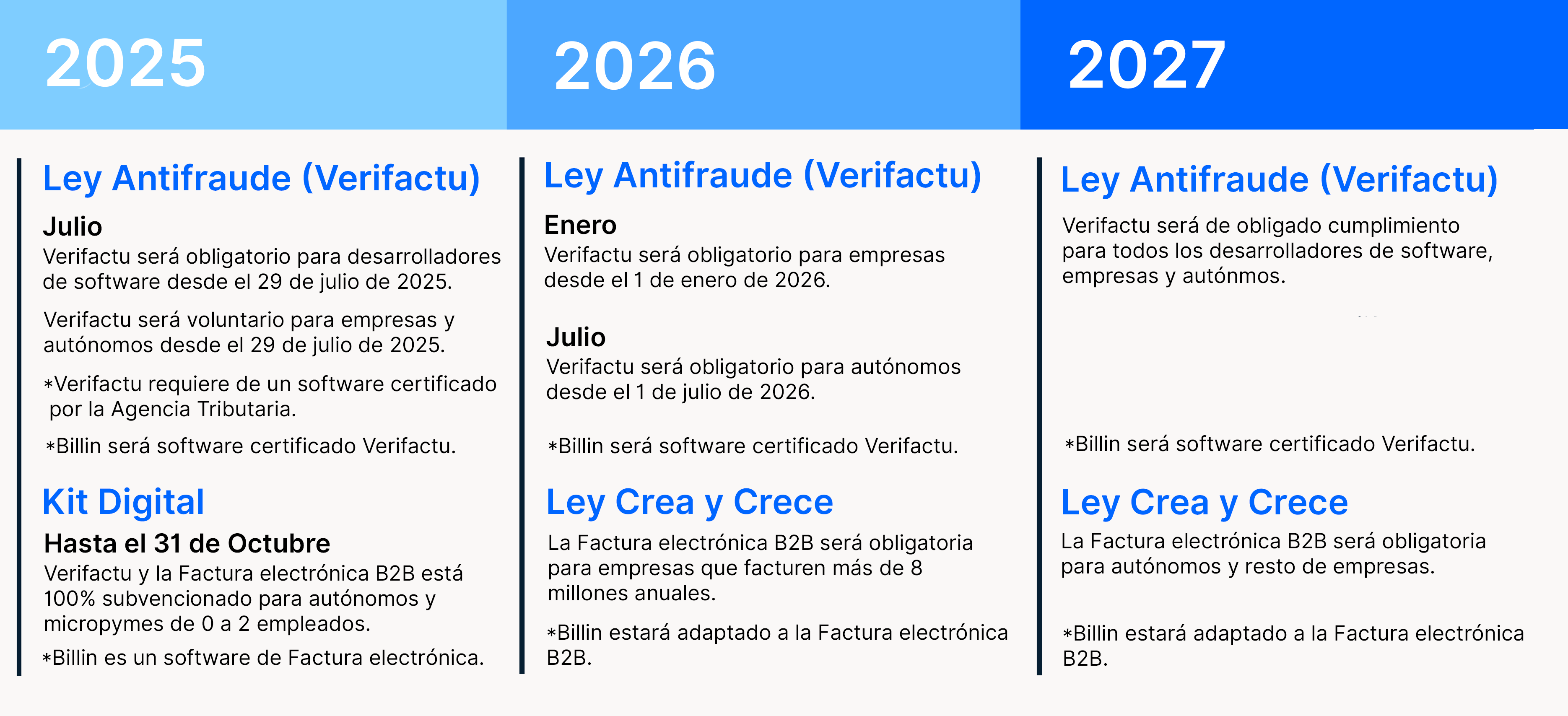 2025

Ley Antifraude (Verifactu)

Julio
Verifactu será obligatorio para desarrolladores de software desde el 29 de julio de 2025.

Verifactu será voluntario para empresas y autónomos desde el 29 de julio de 2025.

*Verifactu requiere de un software certificado por la Agencia Tributaria.

*Billin será software certificado Verifactu.

Kit Digital

Hasta el 31 de Octubre
Verifactu y la Factura electrónica B2B está 100% subvencionado para autónomos y micropymes de 0 a 2 empleados.

*Billin es un software de Factura electrónica.

2026

Ley Antifraude (Verifactu)

Enero
Verifactu será obligatorio para empresas desde el 1 de enero de 2026.

Julio
Verifactu será obligatorio para autónomos desde el 1 de julio de 2026.

*Billin será software certificado Verifactu.

Ley Crea y Crece

La Factura electrónica B2B será obligatoria para empresas que facturen más de 8 millones anuales.

*Billin estará adaptado a la Factura electrónica B2B.

2027

Ley Antifraude (Verifactu)

Verifactu será de obligado cumplimiento para todos los desarrolladores de software, empresas y autónmos.

*Billin será software certificado Verifactu.

Ley Crea y Crece

La Factura electrónica B2B será obligatoria para autónomos y resto de empresas.

*Billin estará adaptado a la Factura electrónica B2B.